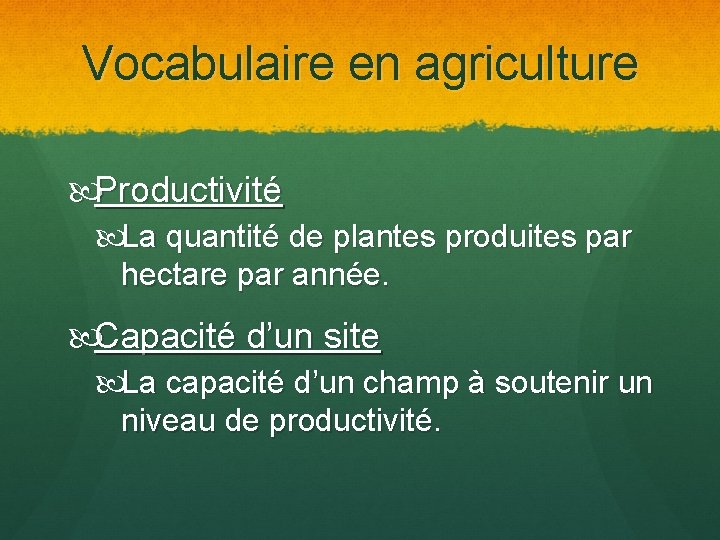 Vocabulaire en agriculture

Productivité

La quantité de plantes produites par hectare par année.

Capacité d’un site

La capacité d’un champ à soutenir un niveau de productivité.